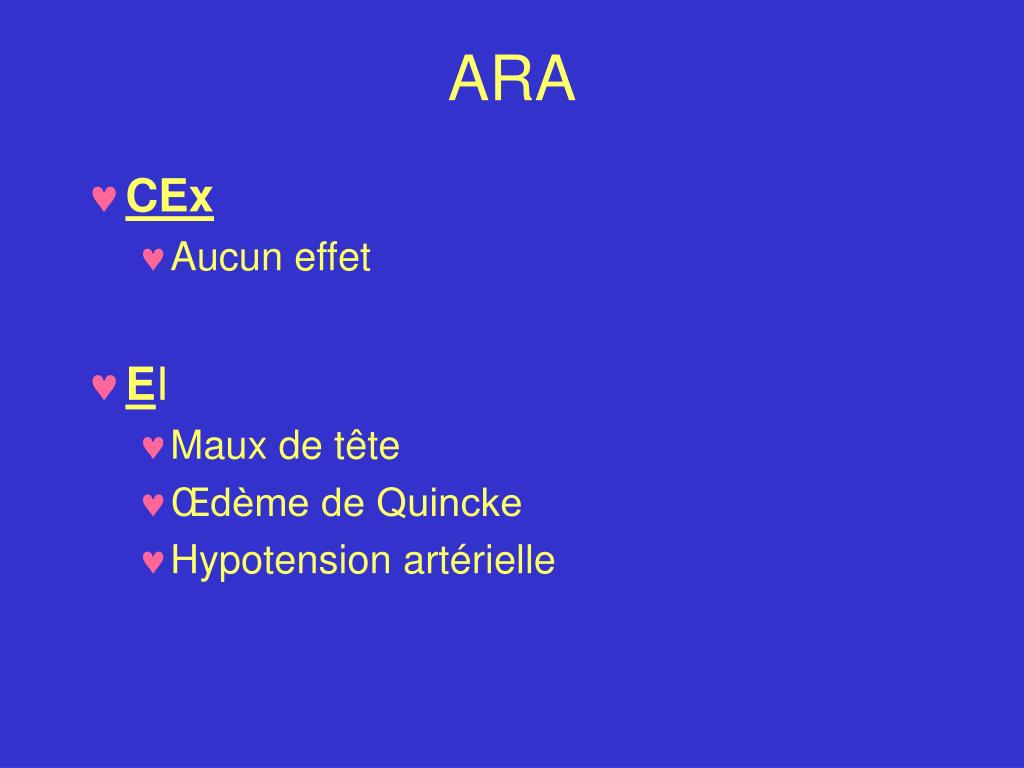 ARA

♥ CEx

♥ Aucun effet

♥ EI

♥ Maux de tête

♥ Œdème de Quincke

♥ Hypotension artérielle